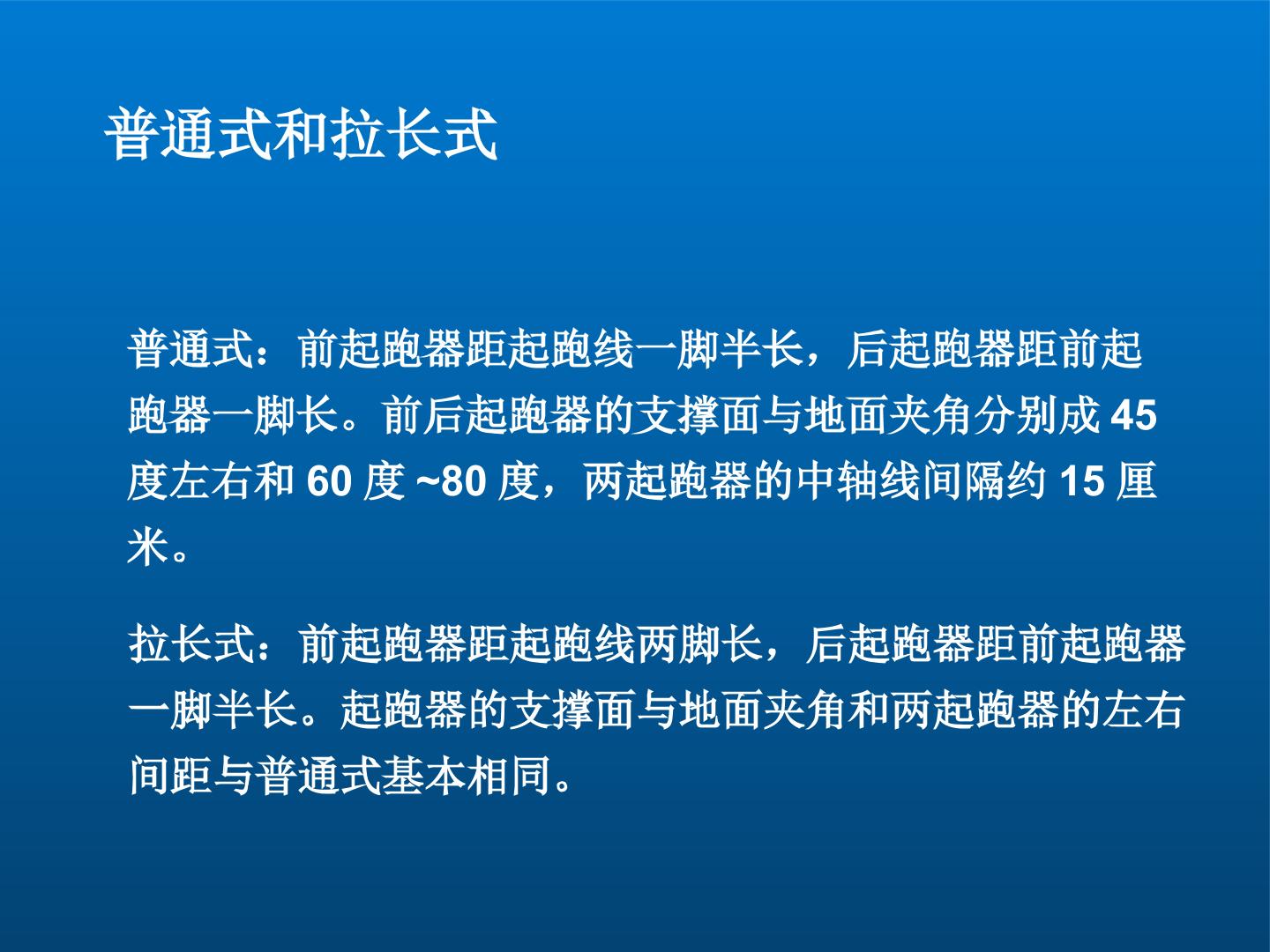 普通式和拉长式

普通式：前起跑器距起跑线一脚半长，后起跑器距前起跑器一脚长。前后起跑器的支撑面与地面夹角分别成45度左右和60度~80度，两起跑器的中轴线间隔约15厘米。

拉长式：前起跑器距起跑线两脚长，后起跑器距前起跑器一脚半长。起跑器的支撑面与地面夹角和两起跑器的左右间距与普通式基本相同。